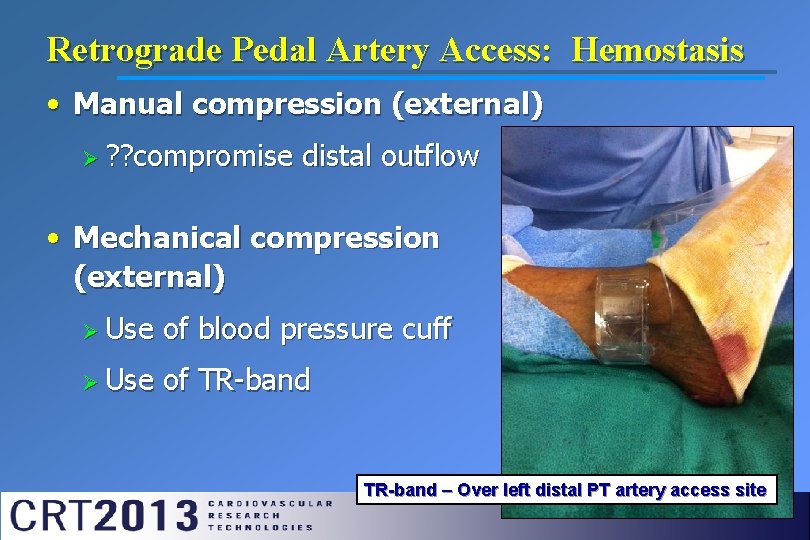 Retrograde Pedal Artery Access: Hemostasis

• Manual compression (external)

➢ ??compromise distal outflow

• Mechanical compression (external)

➢ Use of blood pressure cuff

➢ Use of TR-band

TR-band – Over left distal PT artery access site

CRT2013 CARDIOVASCULAR RESEARCH TECHNOLOGIES